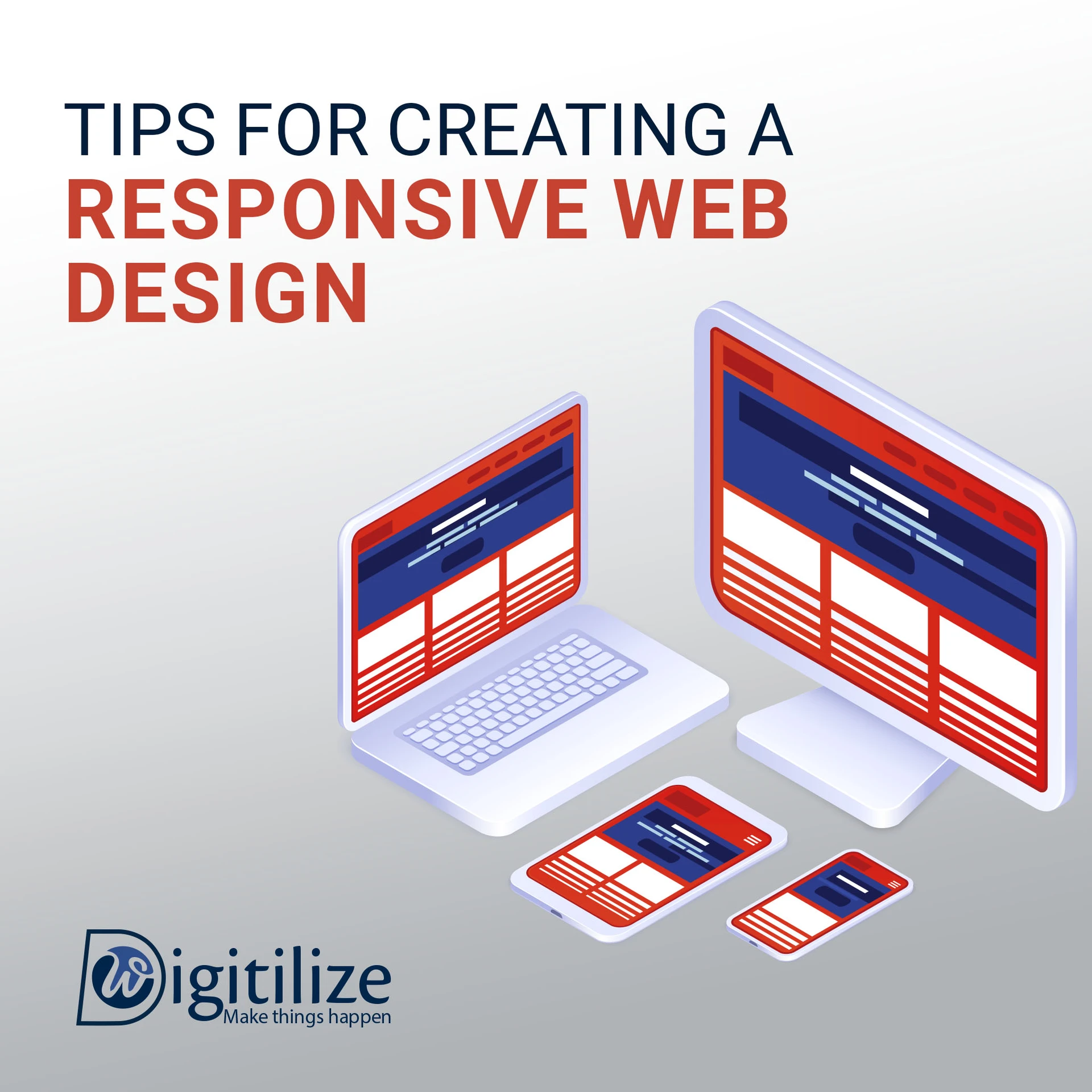 TIPS FOR CREATING A
RESPONSIVE WEB DESIGN

Digitilize
Make things happen